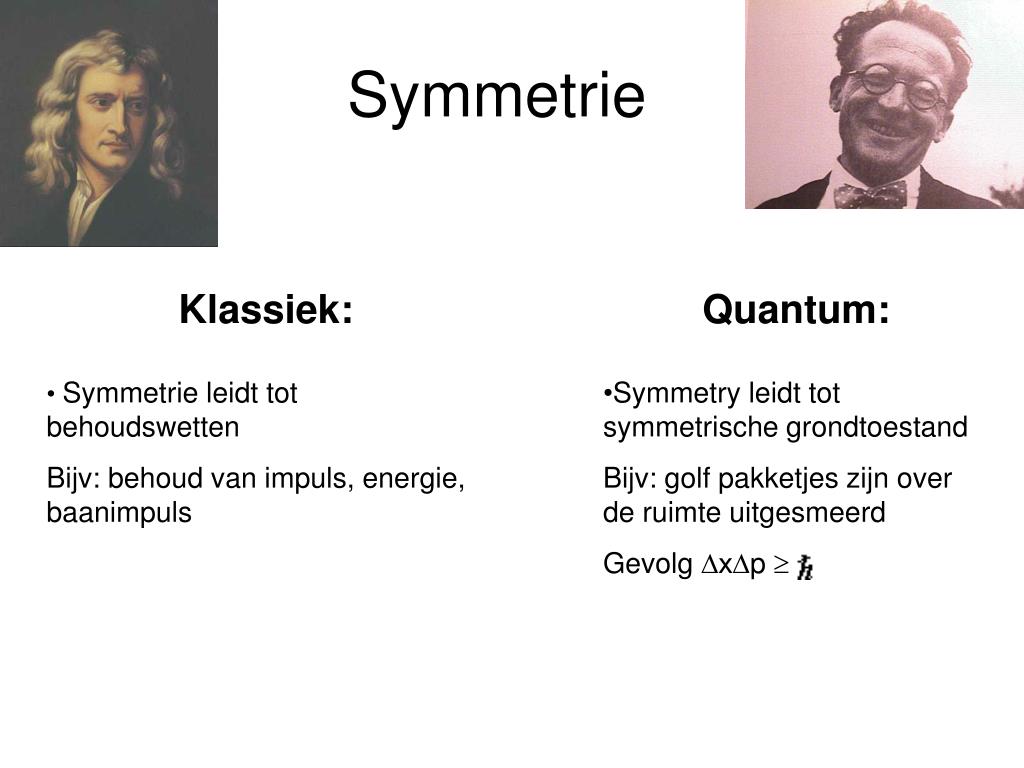 Symmetrie

Klassiek:

• Symmetrie leidt tot behoudswetten

Bijv: behoud van impuls, energie, baanimpuls

Quantum:

•Symmetry leidt tot symmetrische grondtoestand

Bijv: golf pakketjes zijn over de ruimte uitgesmeerd

Gevolg $\Delta x \Delta p \geq \hbar$